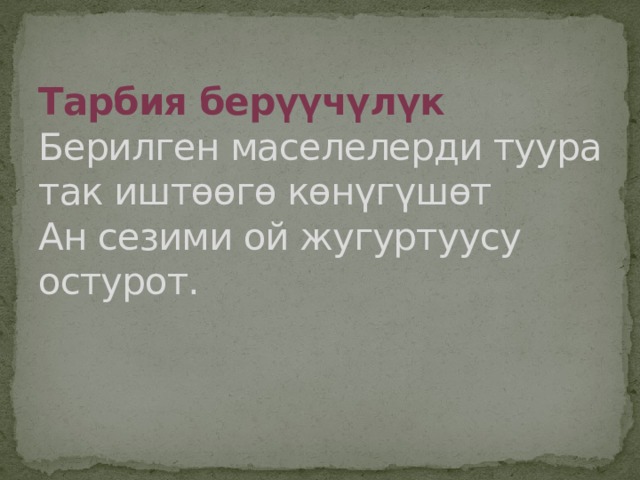 Тарбия берүүчүлүк
Берилген маселелерди туура так иштөөгө көнүгүшөт
Ан сезими ой жугуртуусу остурот.